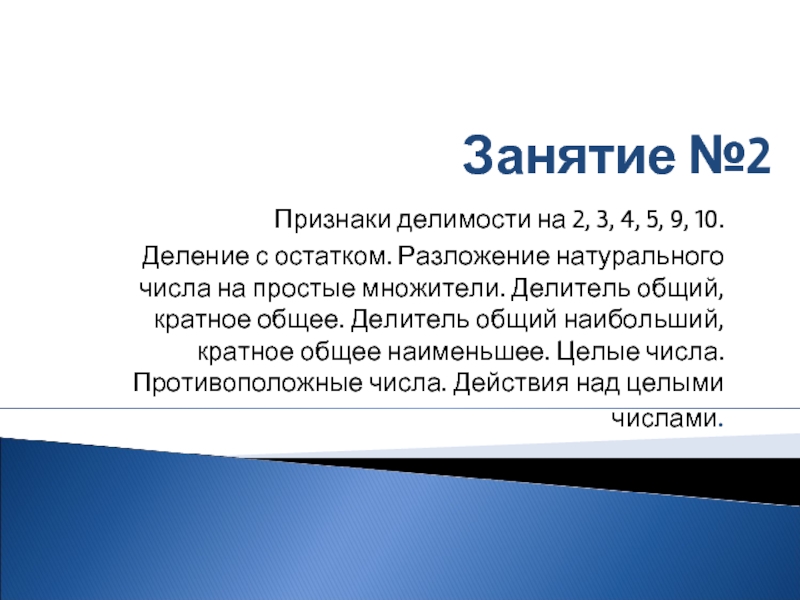 Занятие №2

Признаки делимости на 2, 3, 4, 5, 9, 10.

Деление с остатком. Разложение натурального числа на простые множители. Делитель общий, кратное общее. Делитель общий наибольший, кратное общее наименьшее. Целые числа. Противоположные числа. Действия над целыми числами.